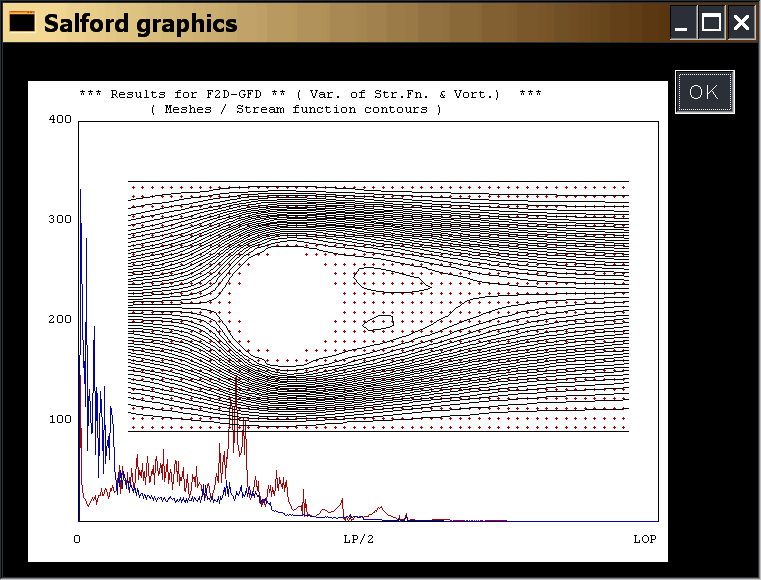 Salford graphics

OK

*** Results for F2D-GFD ** ( Var. of Str.Fn. & Vort.) ***
( Meshes / Stream function contours )

400
300
200
100
0
LP/2
LOP